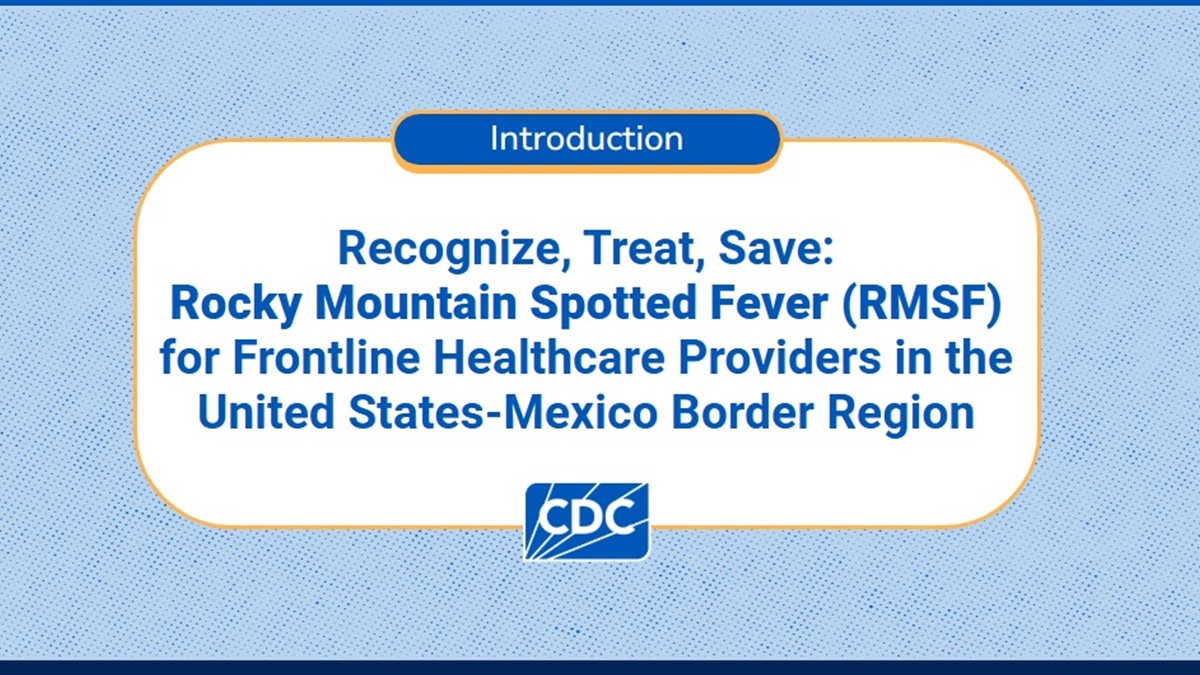 Introduction

Recognize, Treat, Save: Rocky Mountain Spotted Fever (RMSF) for Frontline Healthcare Providers in the United States-Mexico Border Region

CDC